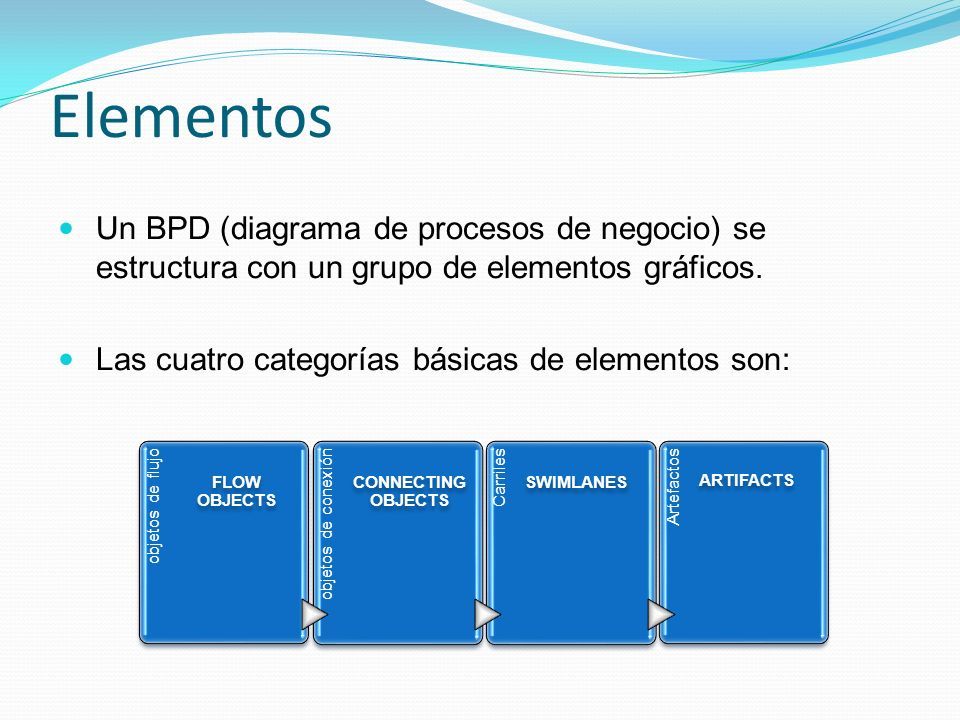 Elementos

Un BPD (diagrama de procesos de negocio) se estructura con un grupo de elementos gráficos.

Las cuatro categorías básicas de elementos son:

objetos de flujo
FLOW OBJECTS

objetos de conexión
CONNECTING OBJECTS

Carriles
SWIMLANES

Artefactos
ARTIFACTS